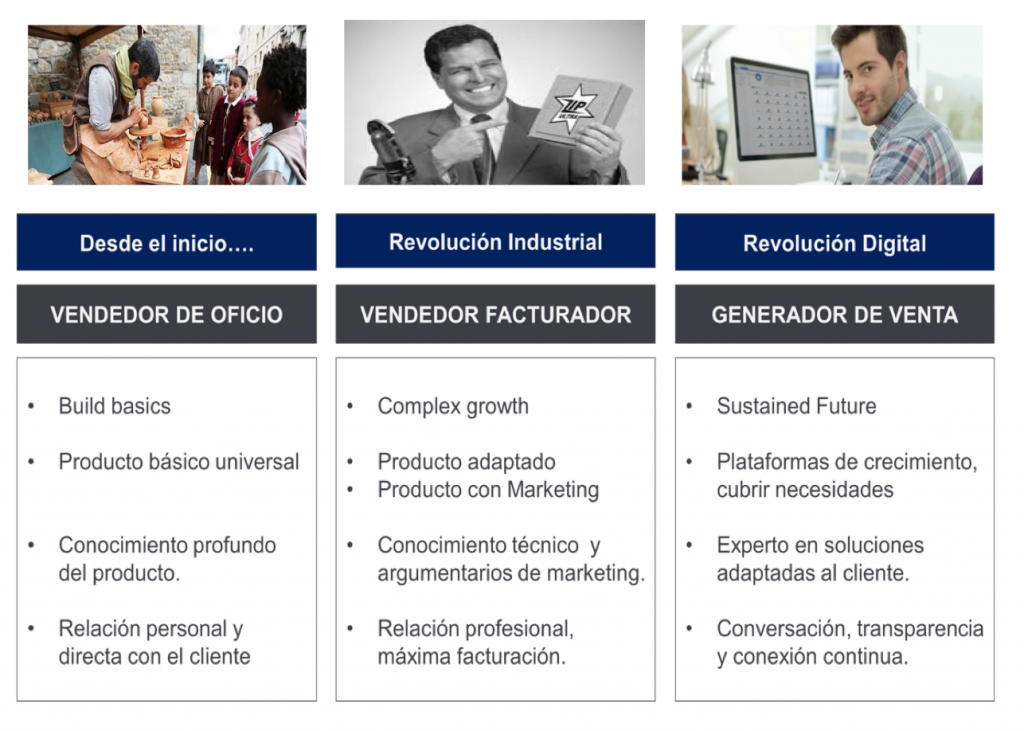 ZIP ULTRA

Desde el inicio….

VENDEDOR DE OFICIO

• Build basics

• Producto básico universal

• Conocimiento profundo del producto.

• Relación personal y directa con el cliente

Revolución Industrial

VENDEDOR FACTURADOR

• Complex growth

• Producto adaptado
• Producto con Marketing

• Conocimiento técnico y argumentarios de marketing.

• Relación profesional, máxima facturación.

Revolución Digital

GENERADOR DE VENTA

• Sustained Future

• Plataformas de crecimiento, cubrir necesidades

• Experto en soluciones adaptadas al cliente.

• Conversación, transparencia y conexión continua.